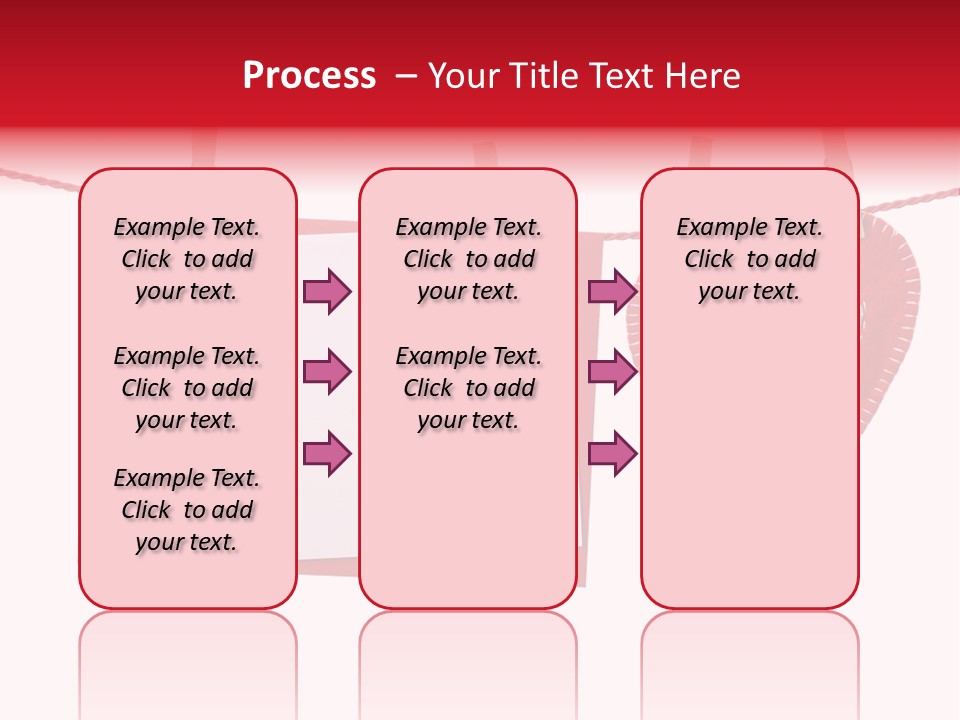 Process – Your Title Text Here

Example Text. Click to add your text.

Example Text. Click to add your text.

Example Text. Click to add your text.

Example Text. Click to add your text.

Example Text. Click to add your text.

Example Text. Click to add your text.